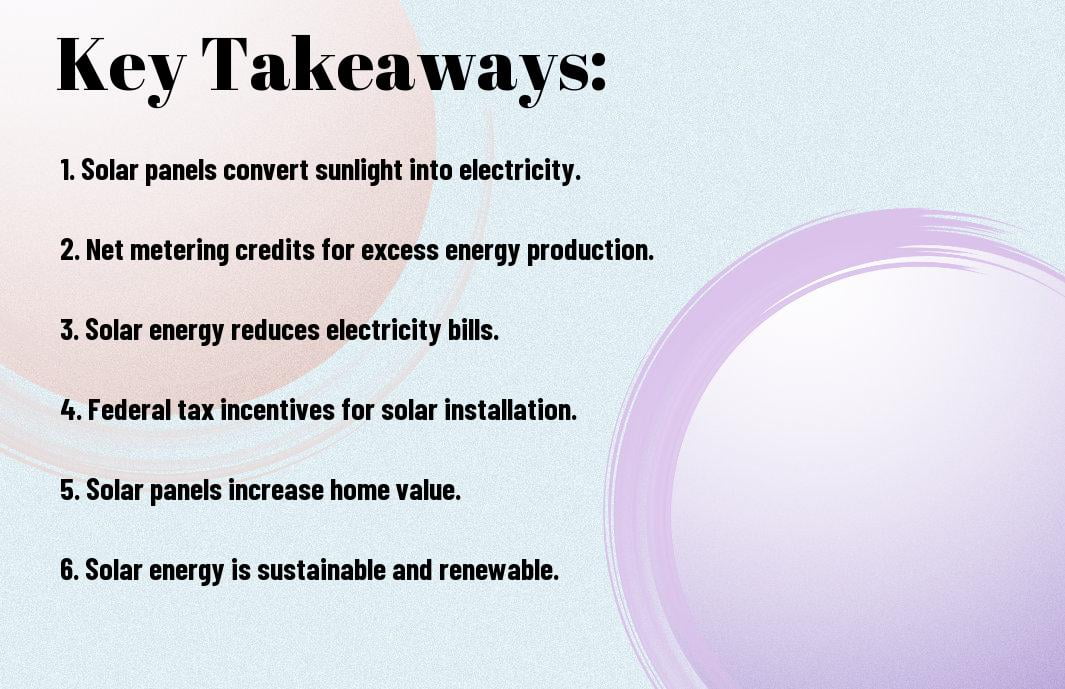 Key Takeaways:

1. Solar panels convert sunlight into electricity.

2. Net metering credits for excess energy production.

3. Solar energy reduces electricity bills.

4. Federal tax incentives for solar installation.

5. Solar panels increase home value.

6. Solar energy is sustainable and renewable.